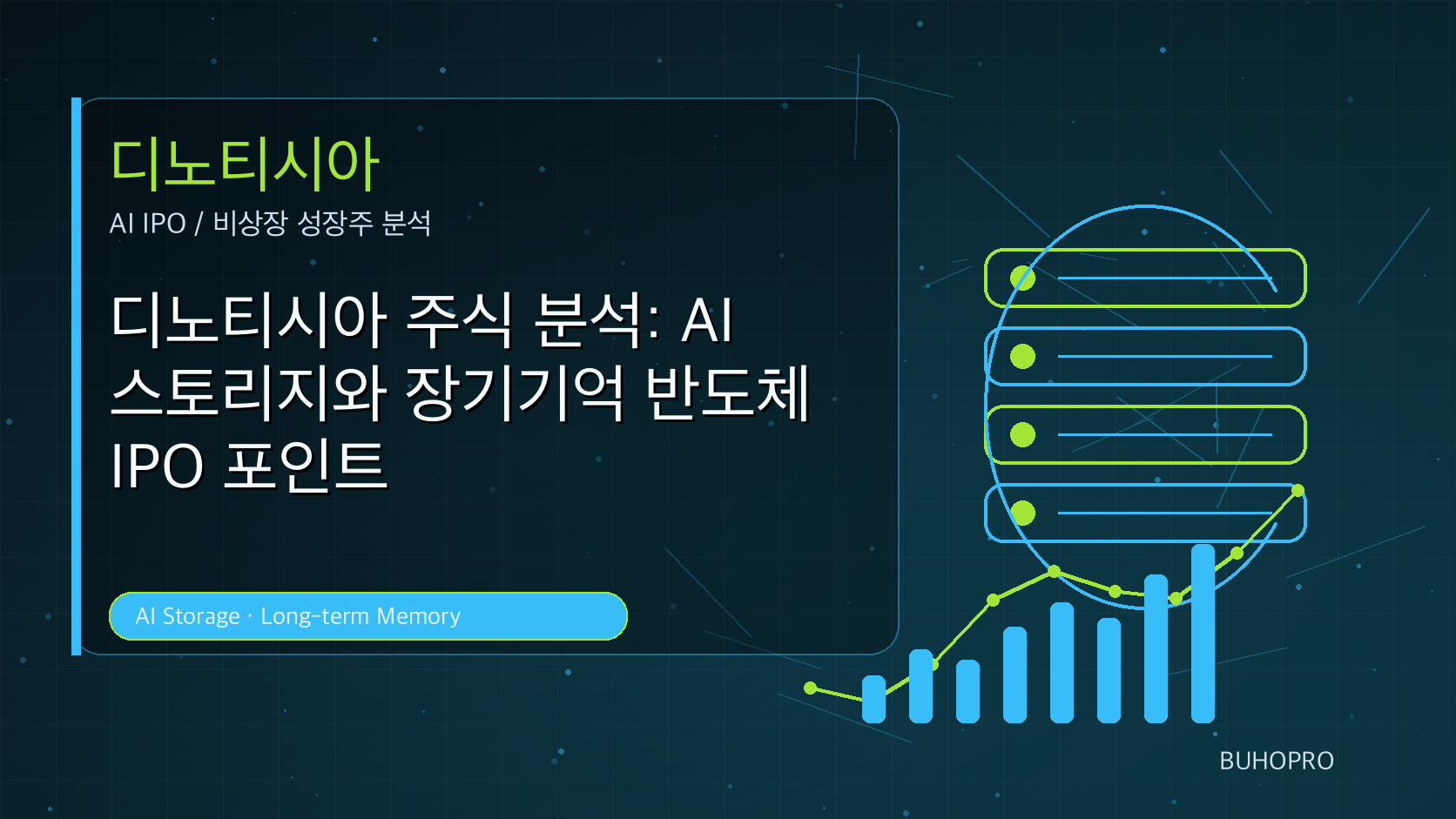 디노티시아

AI IPO / 비상장 성장주 분석

디노티시아 주식 분석: AI 스토리지와 장기기억 반도체 IPO 포인트

AI Storage · Long-term Memory

BUHOPRO